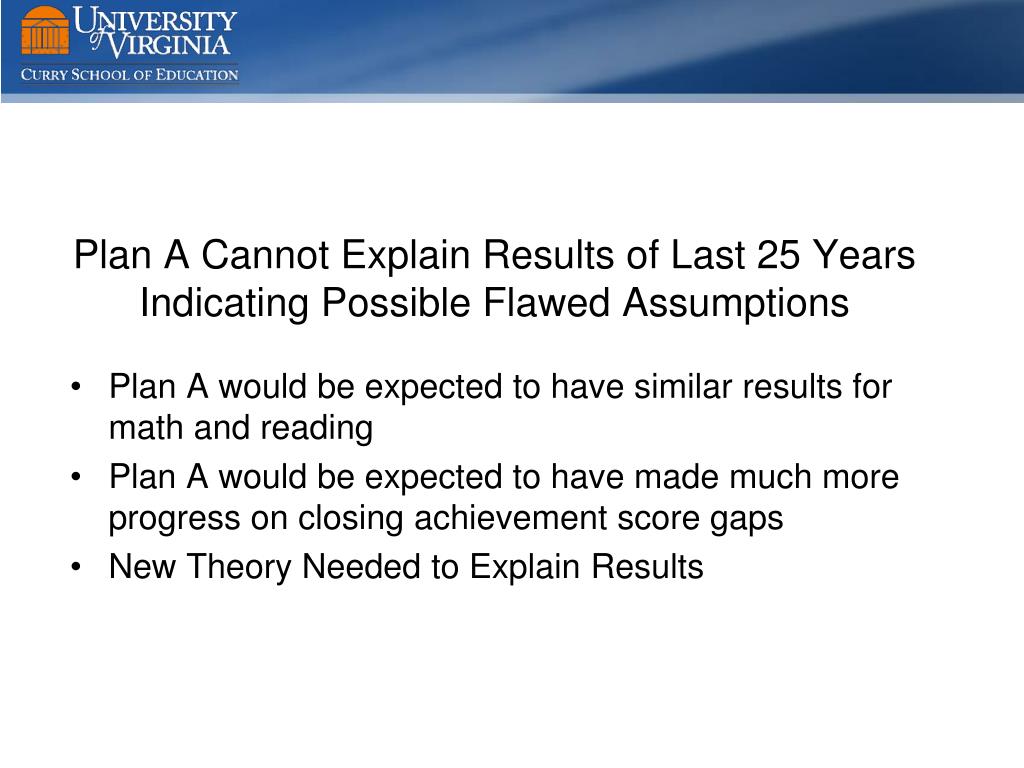 UNIVERSITY of VIRGINIA
CURRY SCHOOL OF EDUCATION

Plan A Cannot Explain Results of Last 25 Years Indicating Possible Flawed Assumptions

• Plan A would be expected to have similar results for math and reading
• Plan A would be expected to have made much more progress on closing achievement score gaps
• New Theory Needed to Explain Results